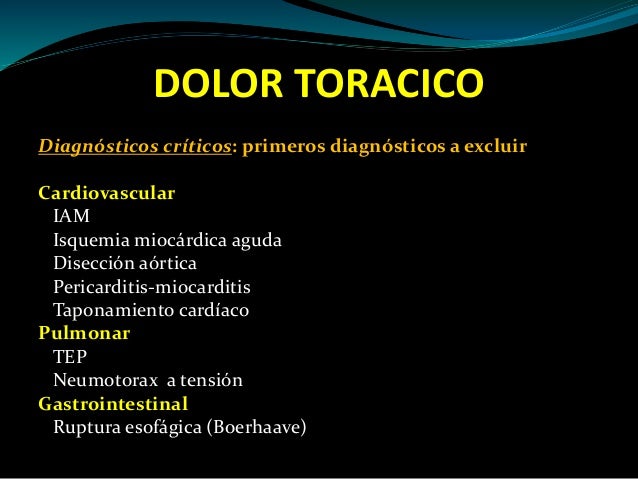 DOLOR TORACICO

Diagnósticos críticos: primeros diagnósticos a excluir

Cardiovascular
IAM
Isquemia miocárdica aguda
Disección aórtica
Pericarditis-miocarditis
Taponamiento cardíaco
Pulmonar
TEP
Neumotorax a tensión
Gastrointestinal
Ruptura esofágica (Boerhaave)